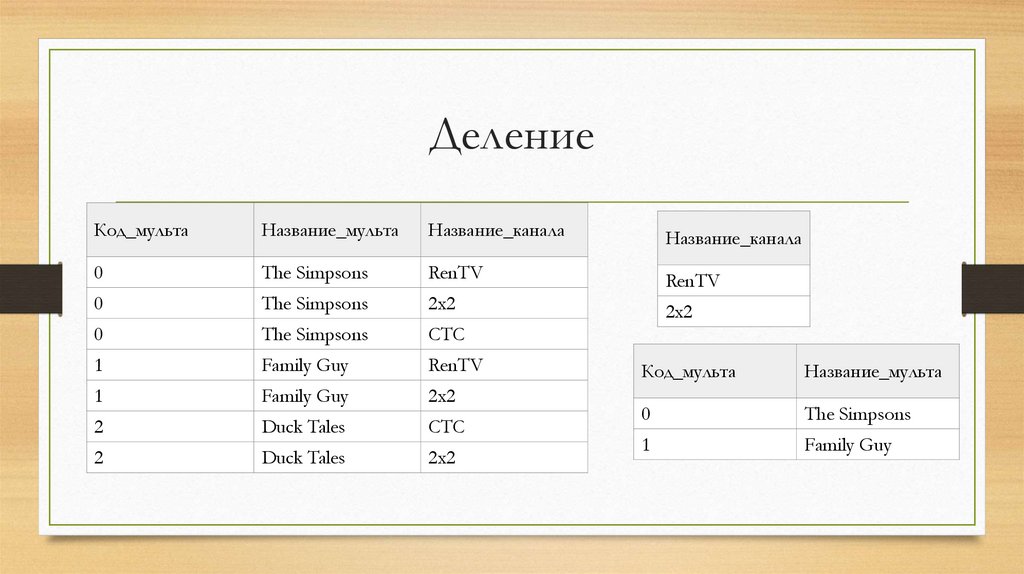 Деление

| Код_мульта | Название_мульта | Название_канала |
|---|---|---|
| 0 | The Simpsons | RenTV |
| 0 | The Simpsons | 2x2 |
| 0 | The Simpsons | СТС |
| 1 | Family Guy | RenTV |
| 1 | Family Guy | 2x2 |
| 2 | Duck Tales | СТС |
| 2 | Duck Tales | 2x2 |

| Название_канала |
|---|
| RenTV |
| 2x2 |

| Код_мульта | Название_мульта |
|---|---|
| 0 | The Simpsons |
| 1 | Family Guy |